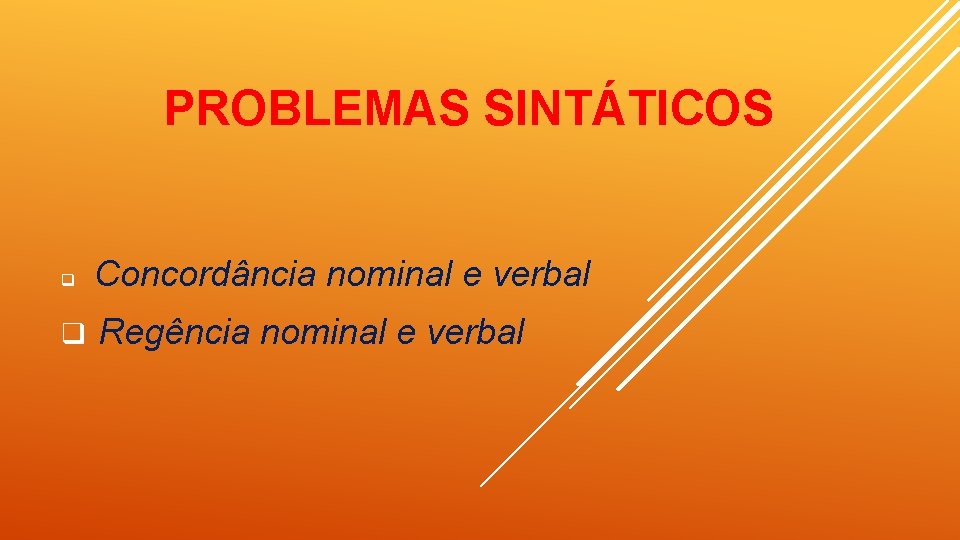 PROBLEMAS SINTÁTICOS

❑ Concordância nominal e verbal

❑ Regência nominal e verbal